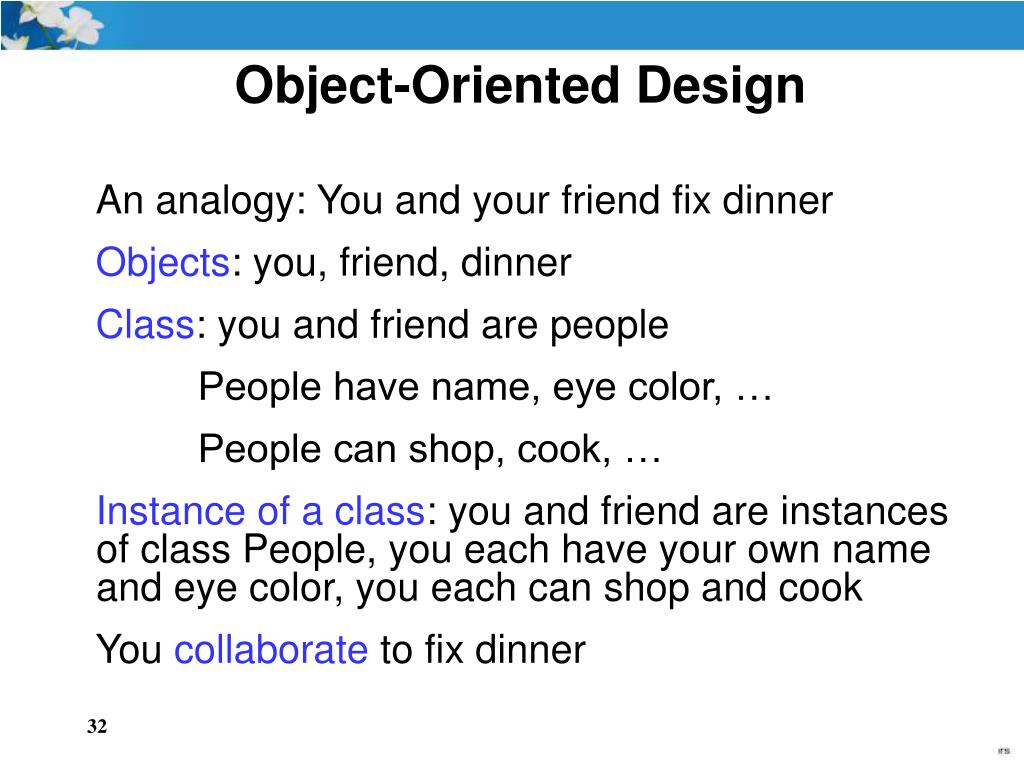 Object-Oriented Design

An analogy: You and your friend fix dinner

Objects: you, friend, dinner

Class: you and friend are people

People have name, eye color, …

People can shop, cook, …

Instance of a class: you and friend are instances of class People, you each have your own name and eye color, you each can shop and cook

You collaborate to fix dinner

32